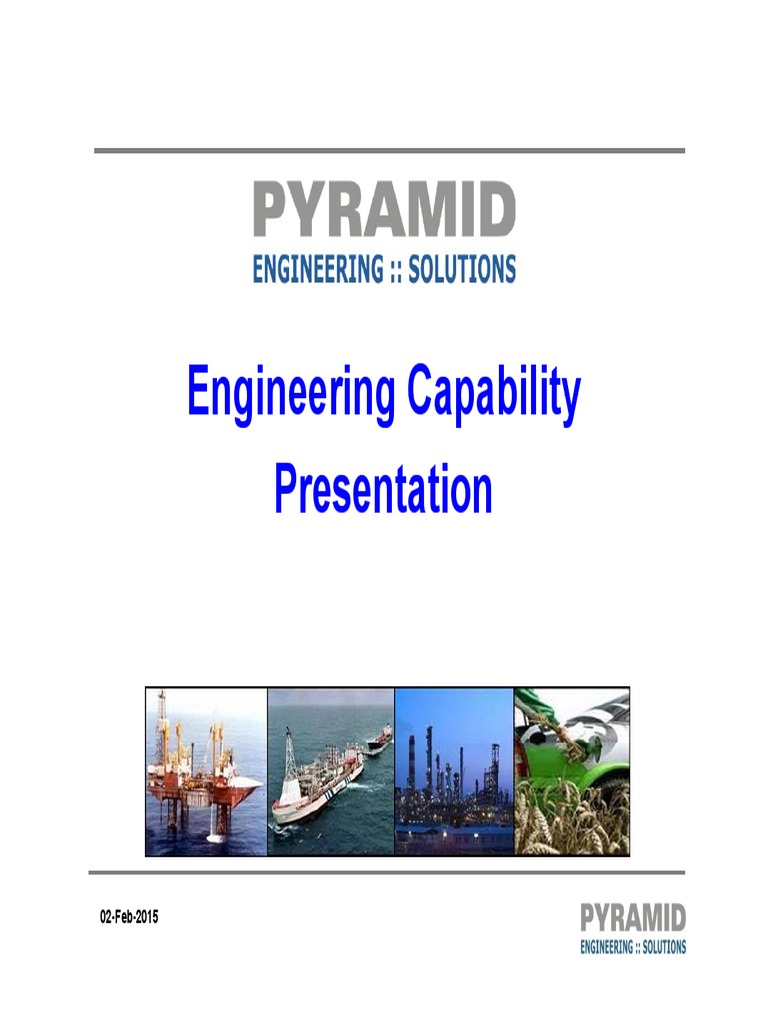 PYRAMID
ENGINEERING :: SOLUTIONS

Engineering Capability Presentation

02-Feb-2015

PYRAMID
ENGINEERING :: SOLUTIONS